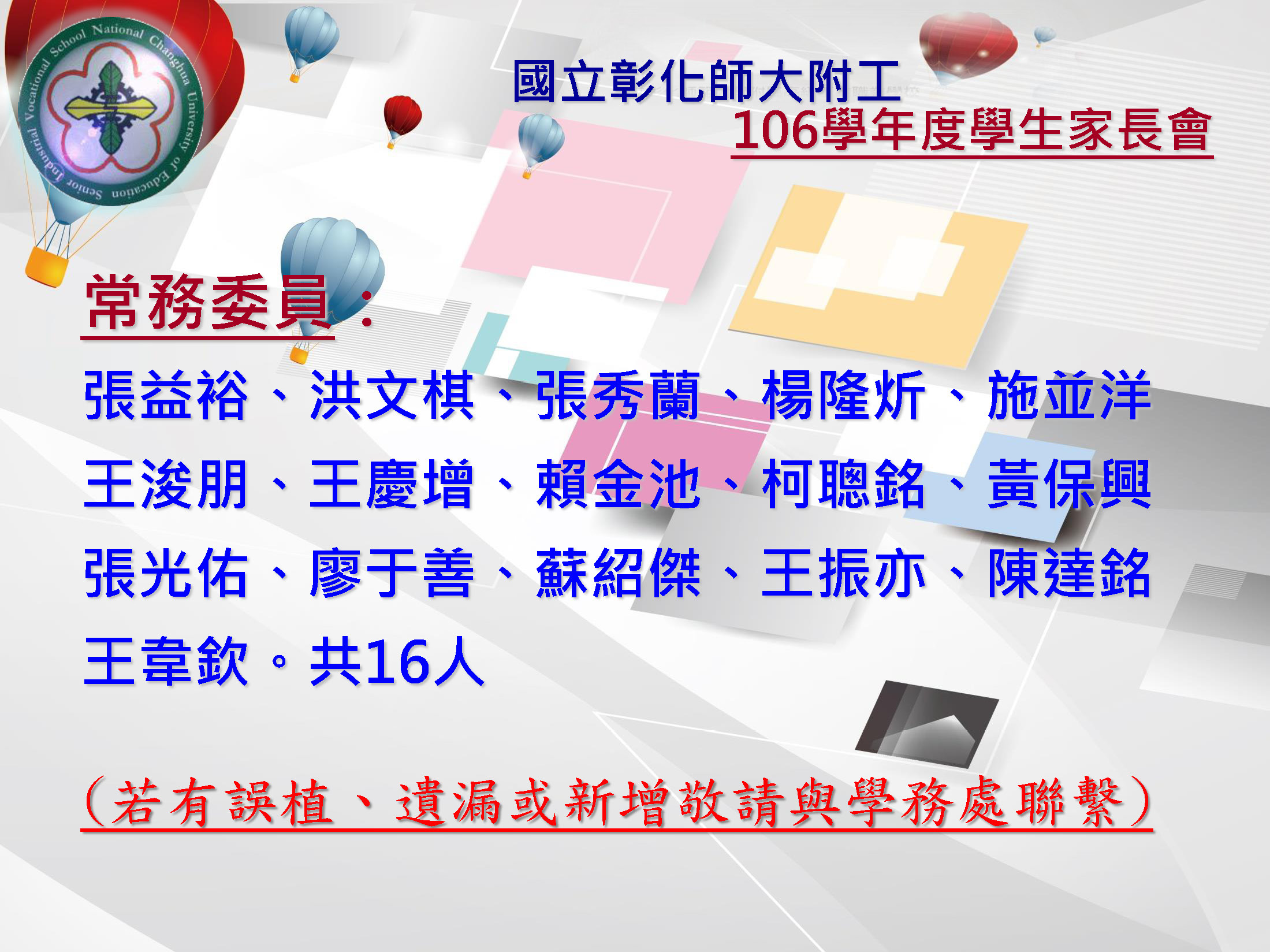 National Changhua University of Education Senior Industrial Vocational School

國立彰化師大附工
106學年度學生家長會

常務委員：

張益裕、洪文棋、張秀蘭、楊隆炘、施並洋
王浚朋、王慶增、賴金池、柯聰銘、黃保興
張光佑、廖于善、蘇紹傑、王振亦、陳達銘
王韋欽。共16人

（若有誤植、遺漏或新增敬請與學務處聯繫）